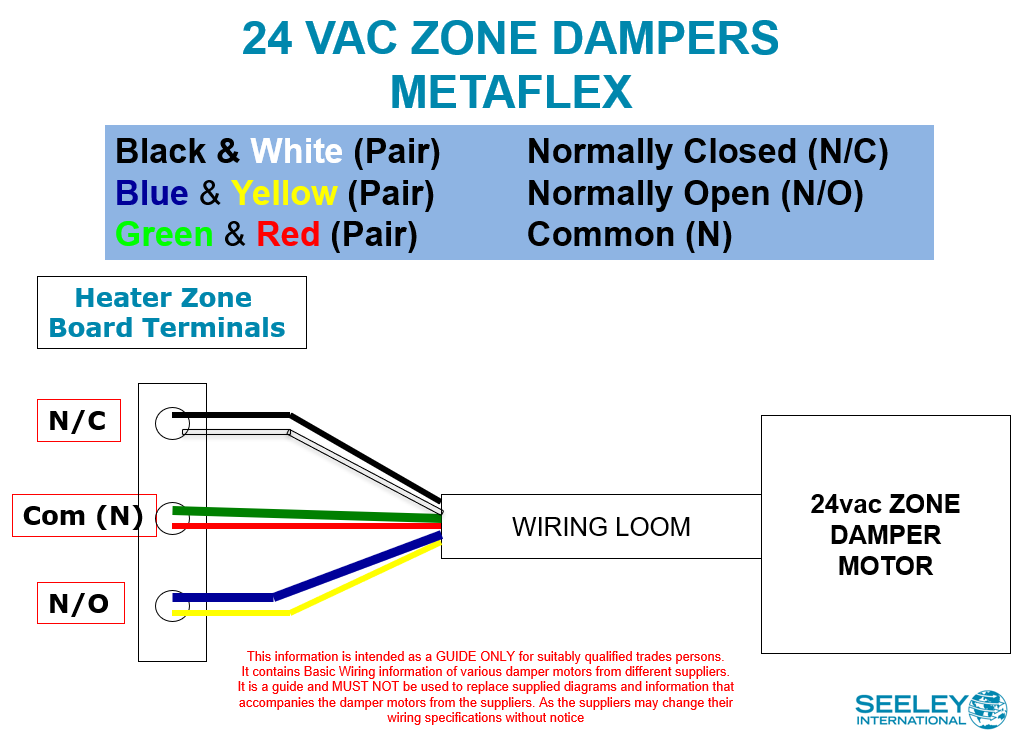 24 VAC ZONE DAMPERS
METAFLEX

| | |
|---|---|
| Black & White (Pair) | Normally Closed (N/C) |
| Blue & Yellow (Pair) | Normally Open (N/O) |
| Green & Red (Pair) | Common (N) |

Heater Zone Board Terminals

N/C

Com (N)

N/O

WIRING LOOM

24vac ZONE DAMPER MOTOR

This information is intended as a GUIDE ONLY for suitably qualified trades persons. It contains Basic Wiring information of various damper motors from different suppliers. It is a guide and MUST NOT be used to replace supplied diagrams and information that accompanies the damper motors from the suppliers. As the suppliers may change their wiring specifications without notice

SEELEY INTERNATIONAL